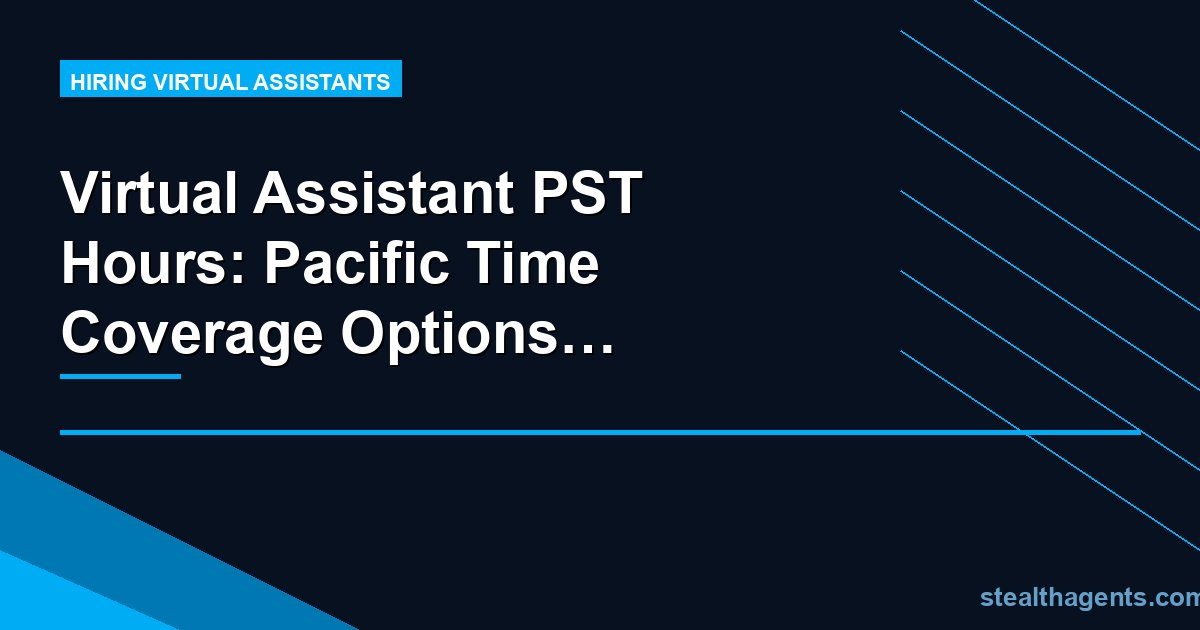 HIRING VIRTUAL ASSISTANTS

Virtual Assistant PST Hours: Pacific Time Coverage Options…

stealthagents.com